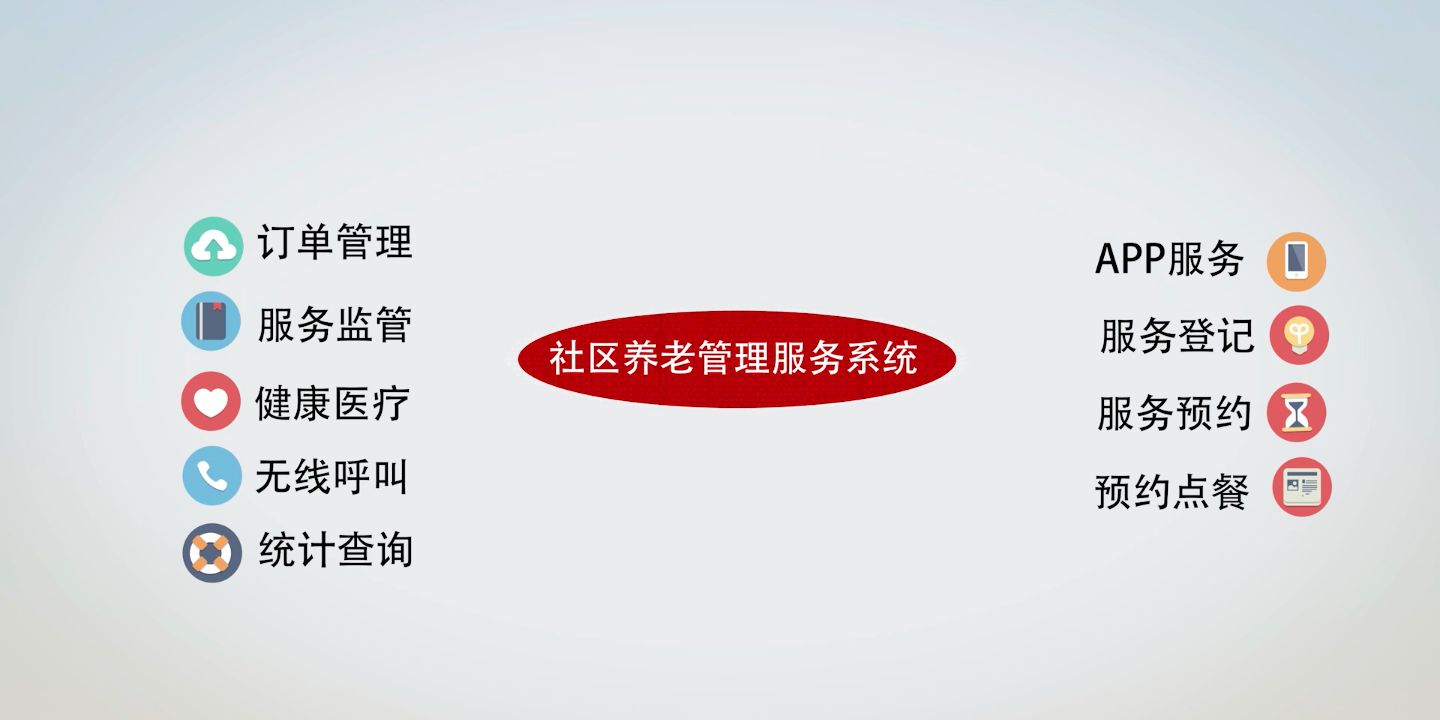 订单管理
服务监管
健康医疗
无线呼叫
统计查询

社区养老管理服务系统

APP服务
服务登记
服务预约
预约点餐